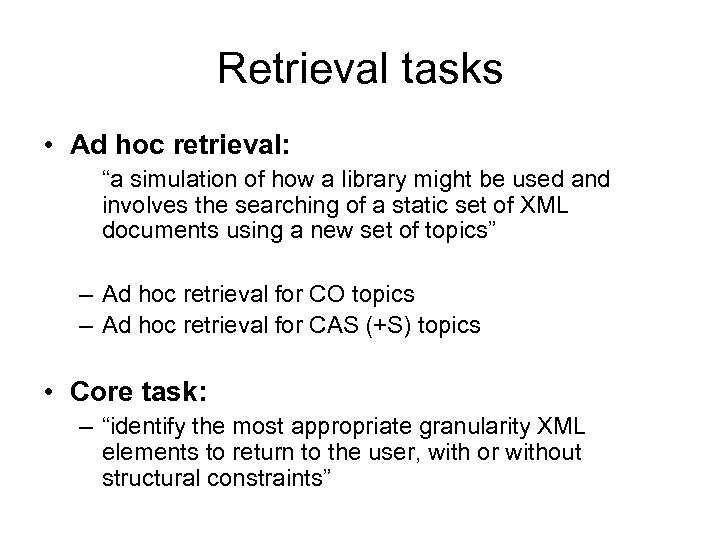 Retrieval tasks

• Ad hoc retrieval:

“a simulation of how a library might be used and involves the searching of a static set of XML documents using a new set of topics”

– Ad hoc retrieval for CO topics
– Ad hoc retrieval for CAS (+S) topics

• Core task:

– “identify the most appropriate granularity XML elements to return to the user, with or without structural constraints”